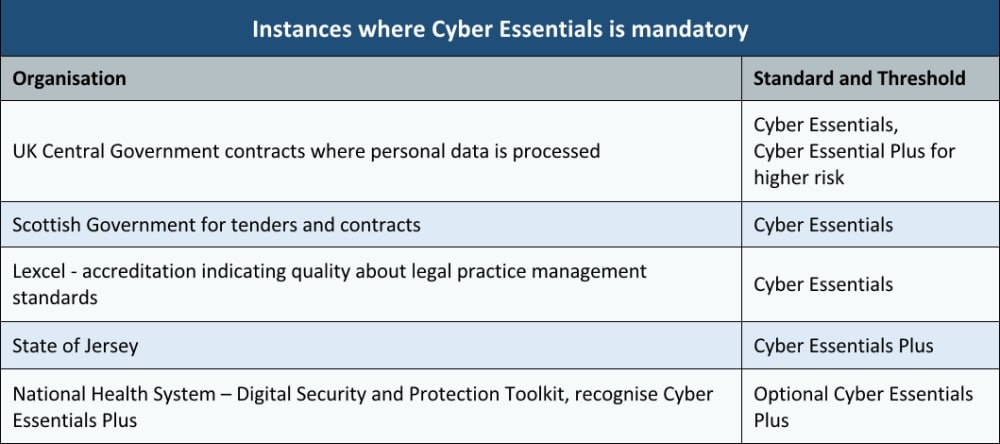 Instances where Cyber Essentials is mandatory

| Organisation | Standard and Threshold |
|---|---|
| UK Central Government contracts where personal data is processed | Cyber Essentials, Cyber Essential Plus for higher risk |
| Scottish Government for tenders and contracts | Cyber Essentials |
| Lexcel - accreditation indicating quality about legal practice management standards | Cyber Essentials |
| State of Jersey | Cyber Essentials Plus |
| National Health System – Digital Security and Protection Toolkit, recognise Cyber Essentials Plus | Optional Cyber Essentials Plus |